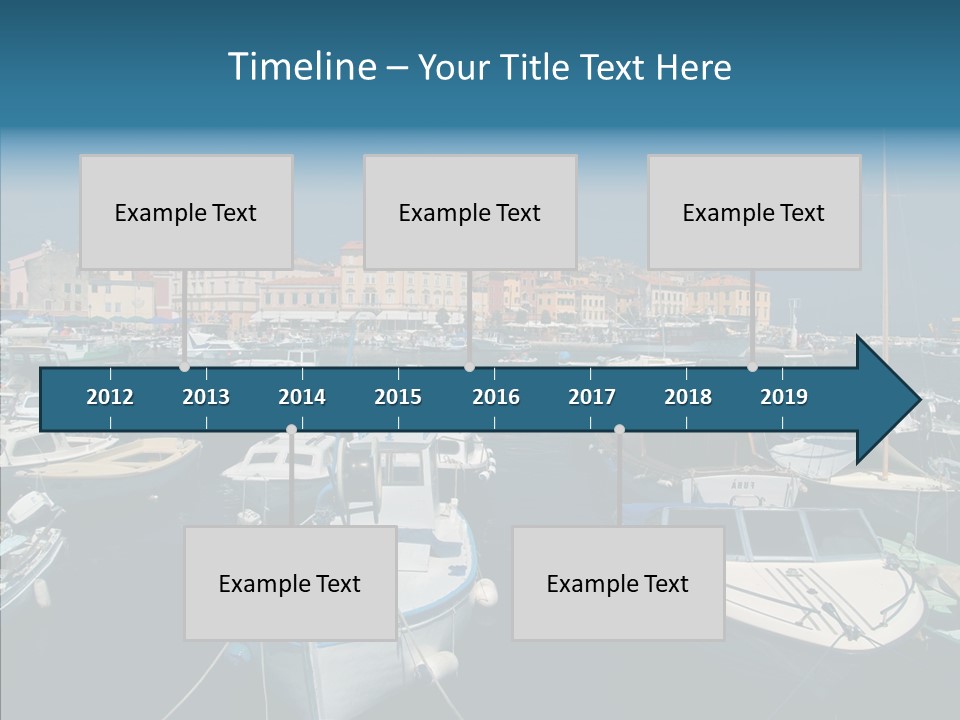 Timeline – Your Title Text Here

Example Text

Example Text

Example Text

2012 2013 2014 2015 2016 2017 2018 2019

Example Text

Example Text